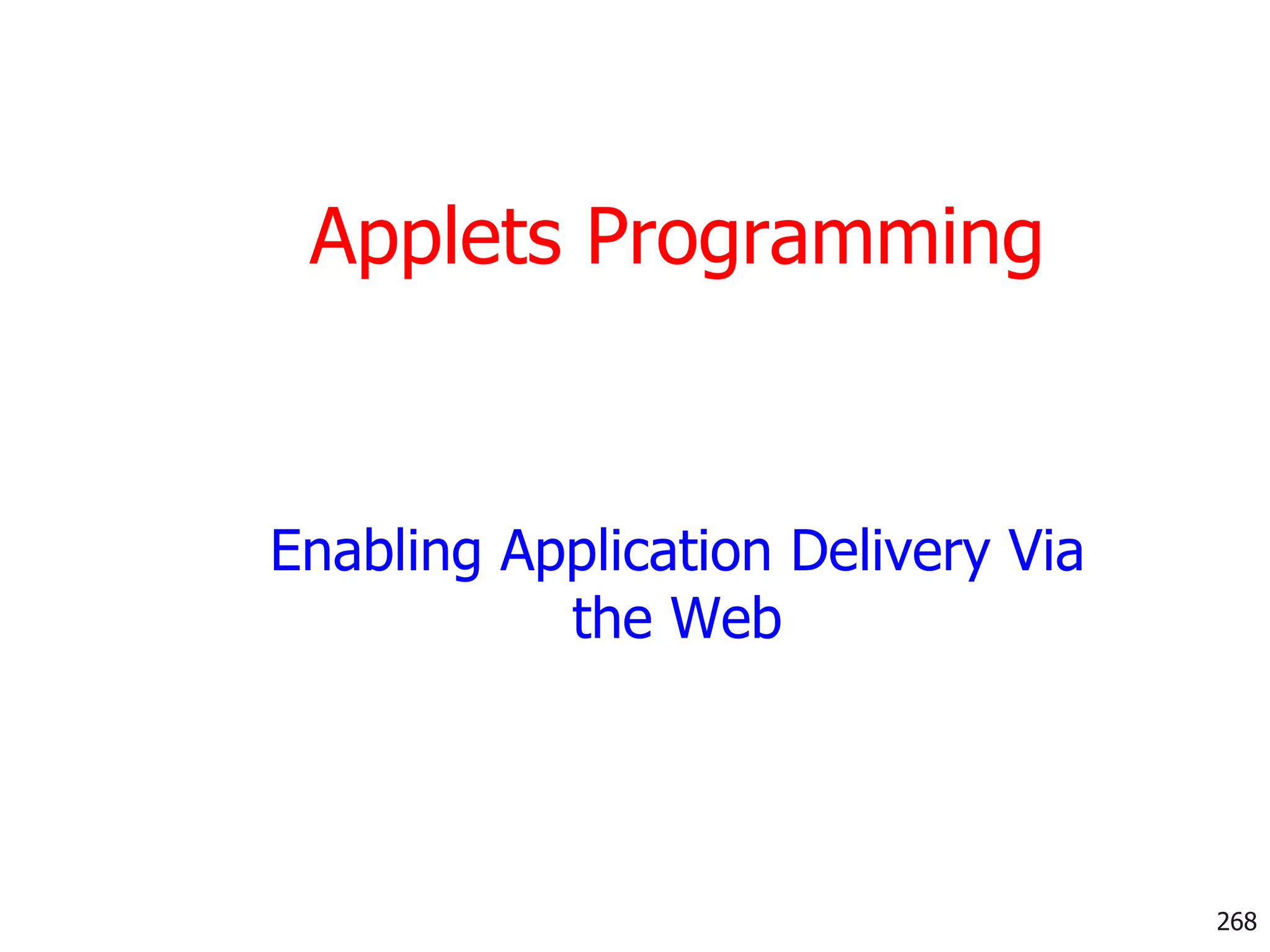 Applets Programming

Enabling Application Delivery Via the Web

268